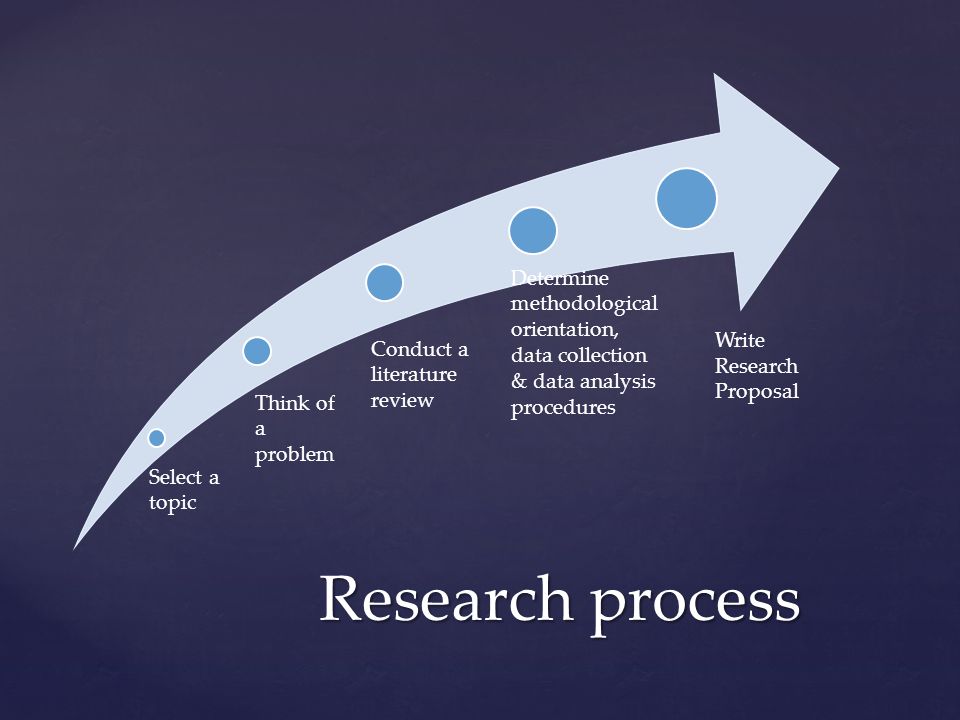 Select a topic

Think of a problem

Conduct a literature review

Determine methodological orientation, data collection & data analysis procedures

Write Research Proposal

Research process